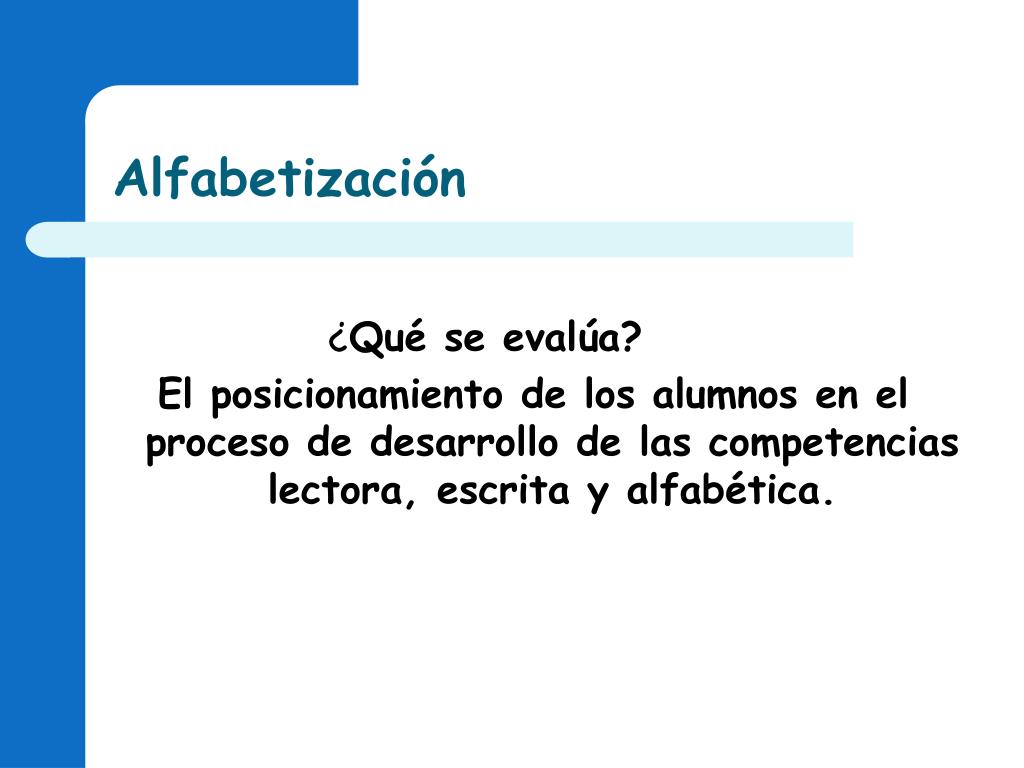 Alfabetización

¿Qué se evalúa?

El posicionamiento de los alumnos en el proceso de desarrollo de las competencias lectora, escrita y alfabética.